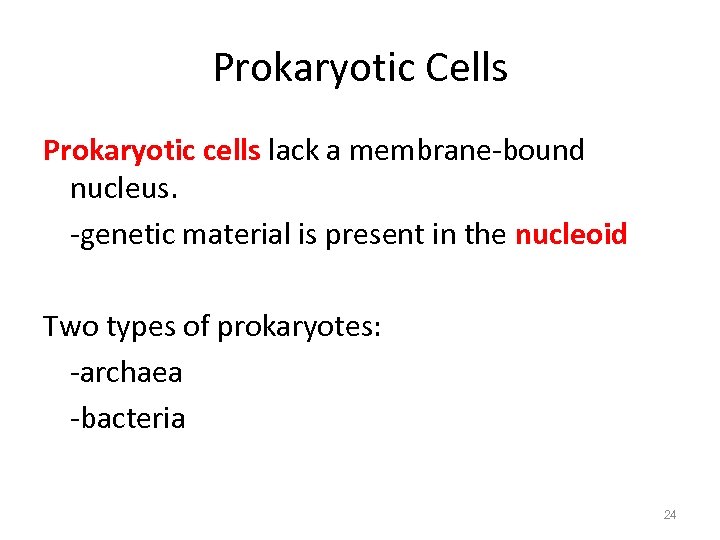 Prokaryotic Cells

Prokaryotic cells lack a membrane-bound nucleus.

-genetic material is present in the nucleoid

Two types of prokaryotes:

-archaea

-bacteria

24